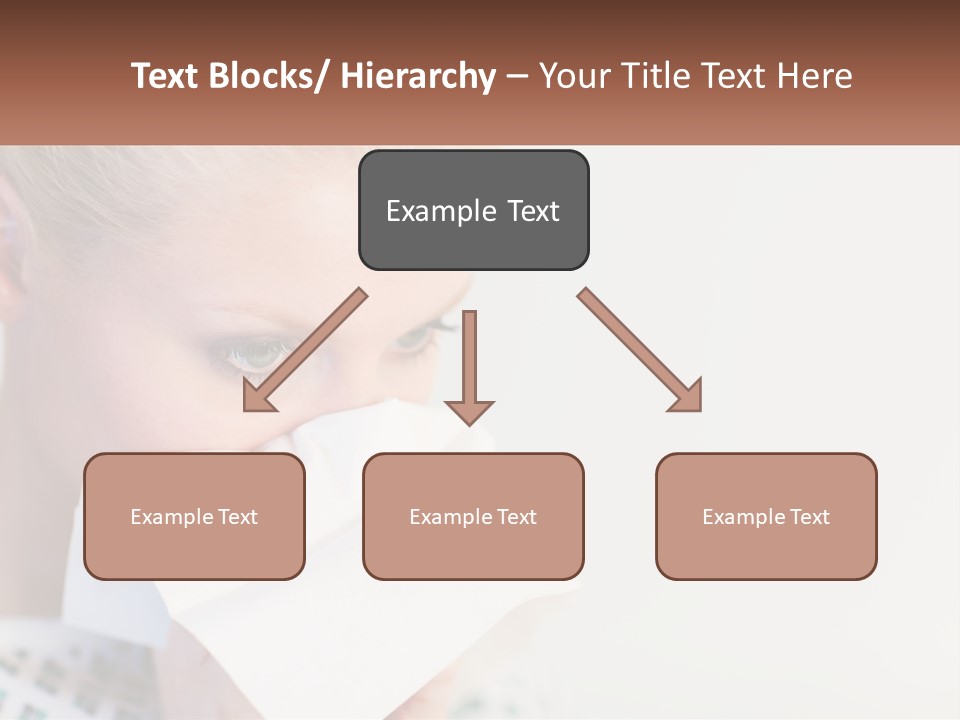 Text Blocks/ Hierarchy – Your Title Text Here

Example Text

Example Text

Example Text

Example Text